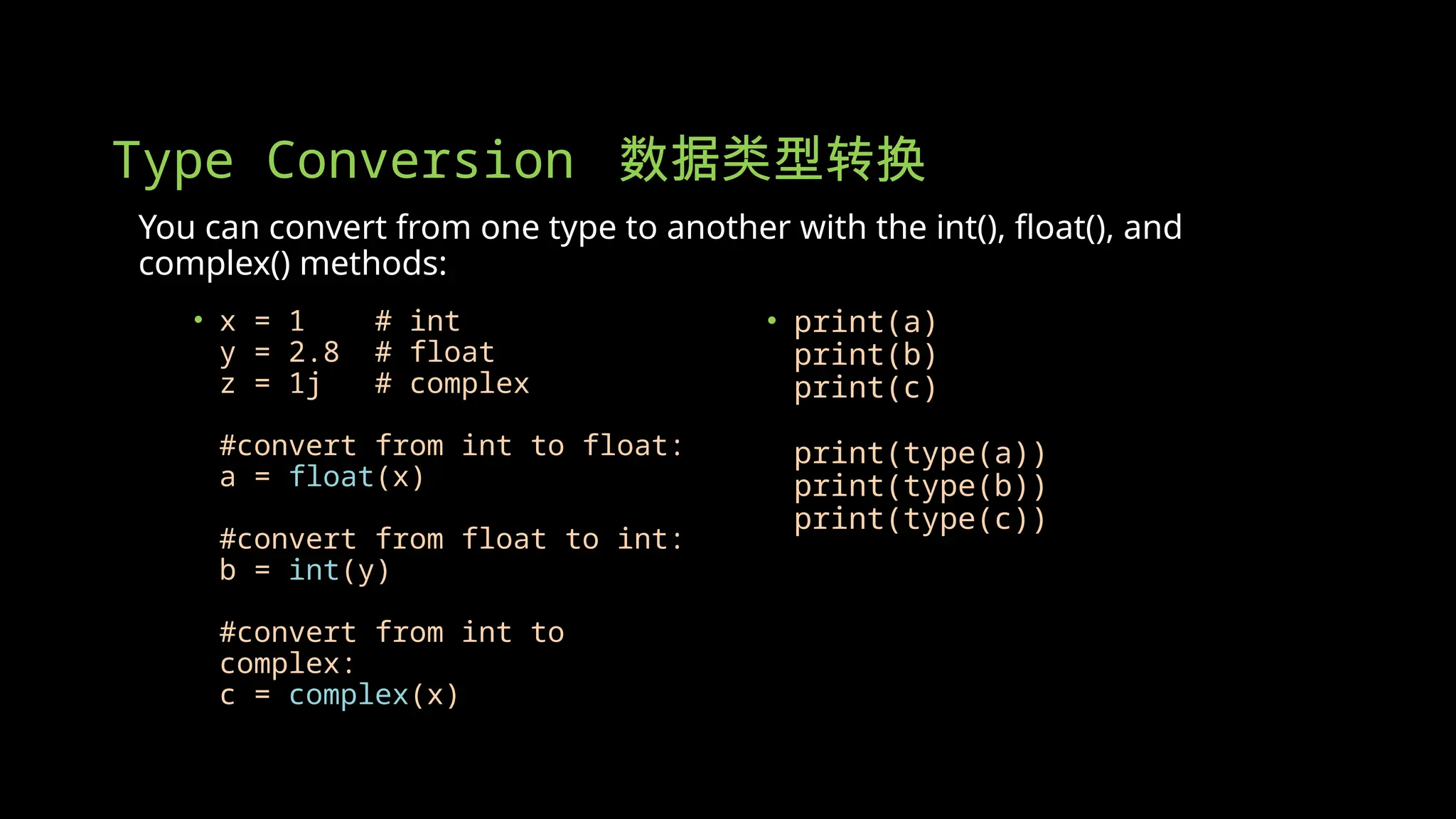 Type Conversion 数据类型转换

You can convert from one type to another with the int(), float(), and complex() methods:

• x = 1    # int
y = 2.8  # float
z = 1j   # complex

#convert from int to float:
a = float(x)

#convert from float to int:
b = int(y)

#convert from int to complex:
c = complex(x)

• print(a)
print(b)
print(c)

print(type(a))
print(type(b))
print(type(c))